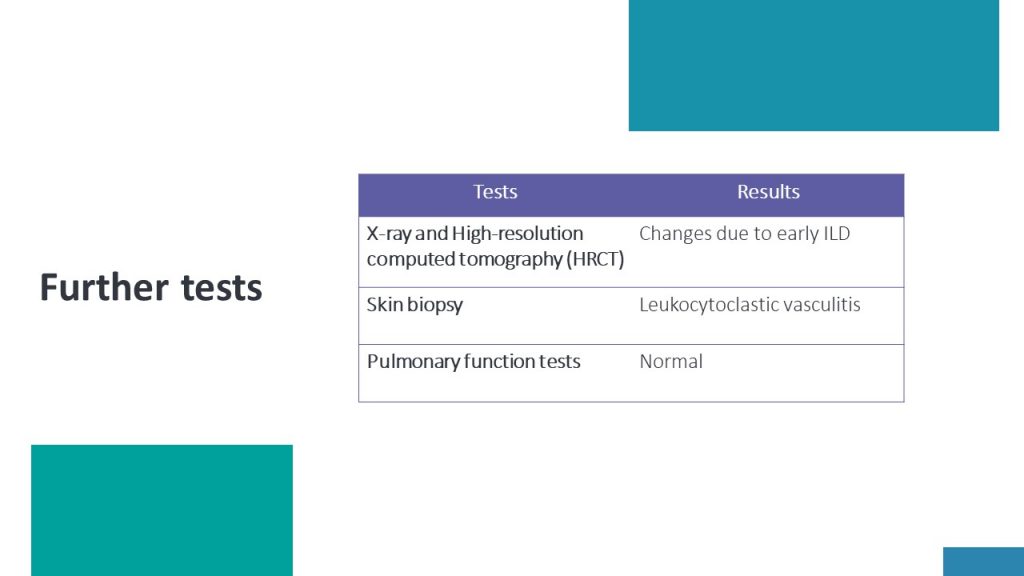 Further tests

| Tests | Results |
|---|---|
| X-ray and High-resolution computed tomography (HRCT) | Changes due to early ILD |
| Skin biopsy | Leukocytoclastic vasculitis |
| Pulmonary function tests | Normal |